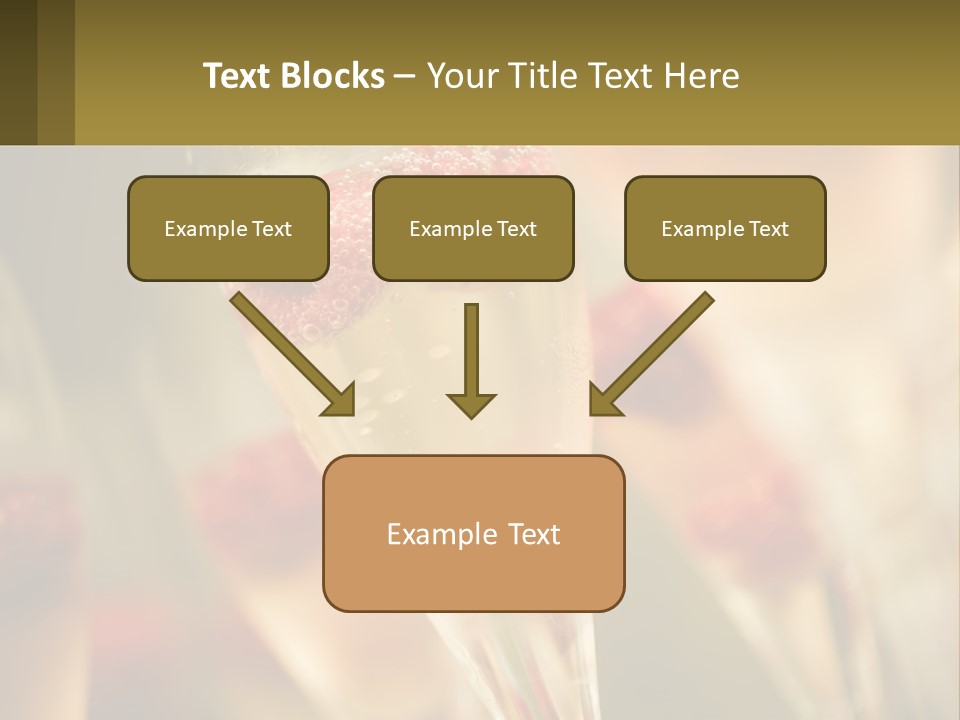 Text Blocks – Your Title Text Here

Example Text

Example Text

Example Text

Example Text